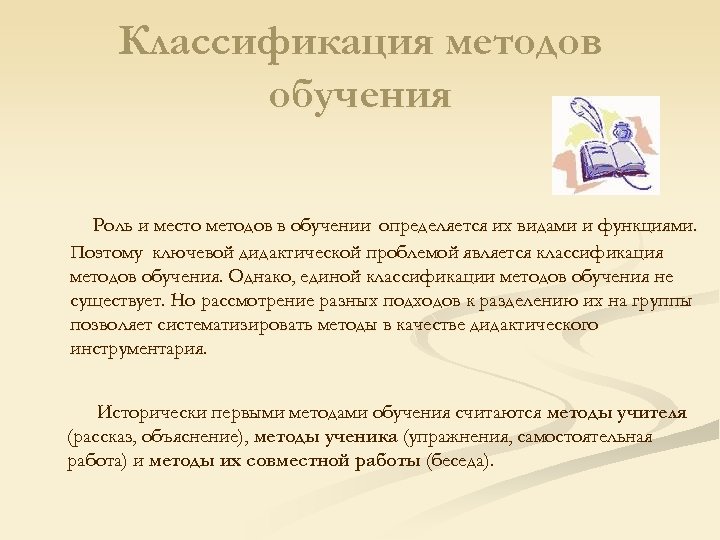 Классификация методов обучения

Роль и место методов в обучении определяется их видами и функциями. Поэтому ключевой дидактической проблемой является классификация методов обучения. Однако, единой классификации методов обучения не существует. Но рассмотрение разных подходов к разделению их на группы позволяет систематизировать методы в качестве дидактического инструментария.

Исторически первыми методами обучения считаются методы учителя (рассказ, объяснение), методы ученика (упражнения, самостоятельная работа) и методы их совместной работы (беседа).